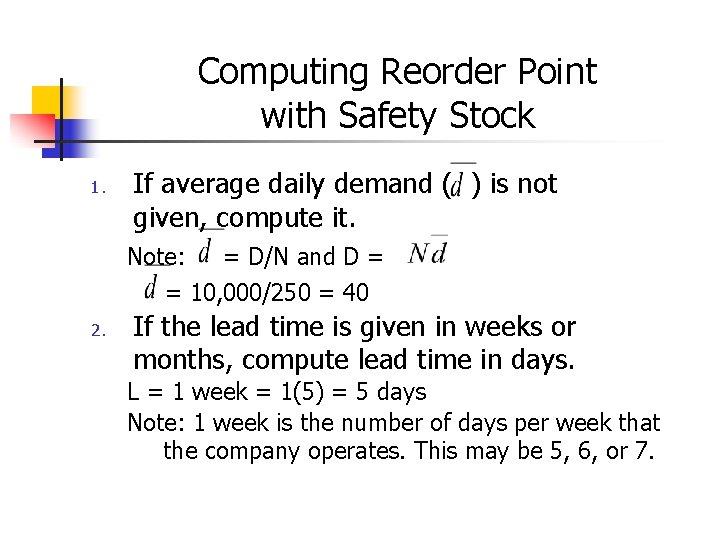 Computing Reorder Point with Safety Stock

1. If average daily demand ($\bar{d}$) is not given, compute it.

Note: $\bar{d}$ = D/N and D = $N\bar{d}$

$\bar{d}$ = 10,000/250 = 40

2. If the lead time is given in weeks or months, compute lead time in days.

L = 1 week = 1(5) = 5 days

Note: 1 week is the number of days per week that the company operates. This may be 5, 6, or 7.